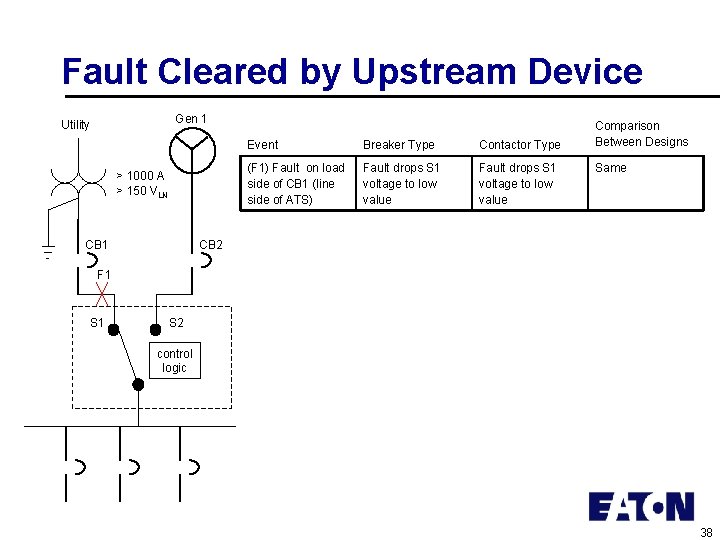 Fault Cleared by Upstream Device

Utility

Gen 1

> 1000 A
> 150 $V_{LN}$

CB1

CB2

F1

S1

S2

control logic

| Event | Breaker Type | Contactor Type | Comparison Between Designs |
|---|---|---|---|
| (F1) Fault on load side of CB1 (line side of ATS) | Fault drops S1 voltage to low value | Fault drops S1 voltage to low value | Same |

EATON

38